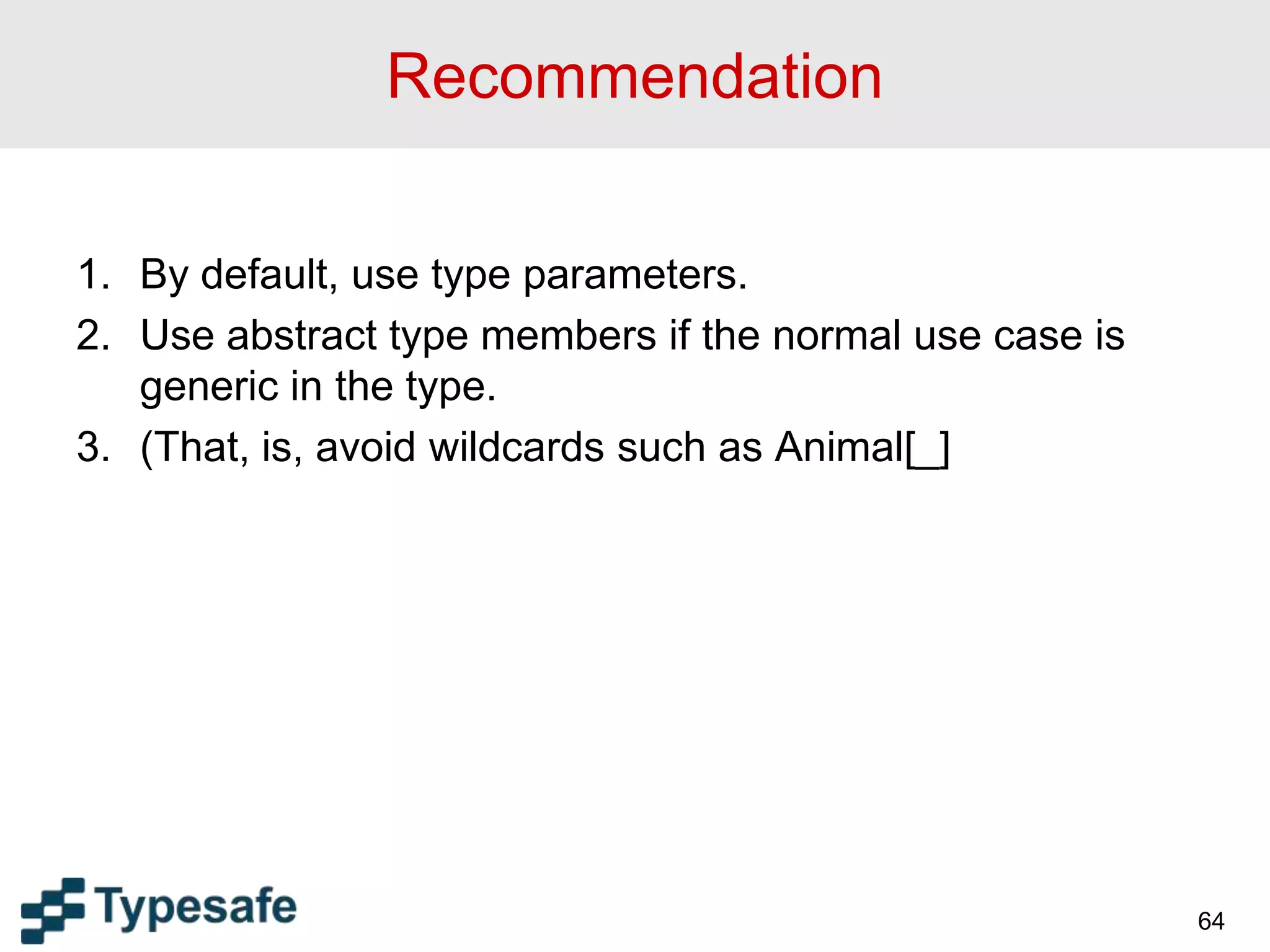 Recommendation

1. By default, use type parameters.
2. Use abstract type members if the normal use case is generic in the type.
3. (That, is, avoid wildcards such as Animal[_]

Typesafe

64